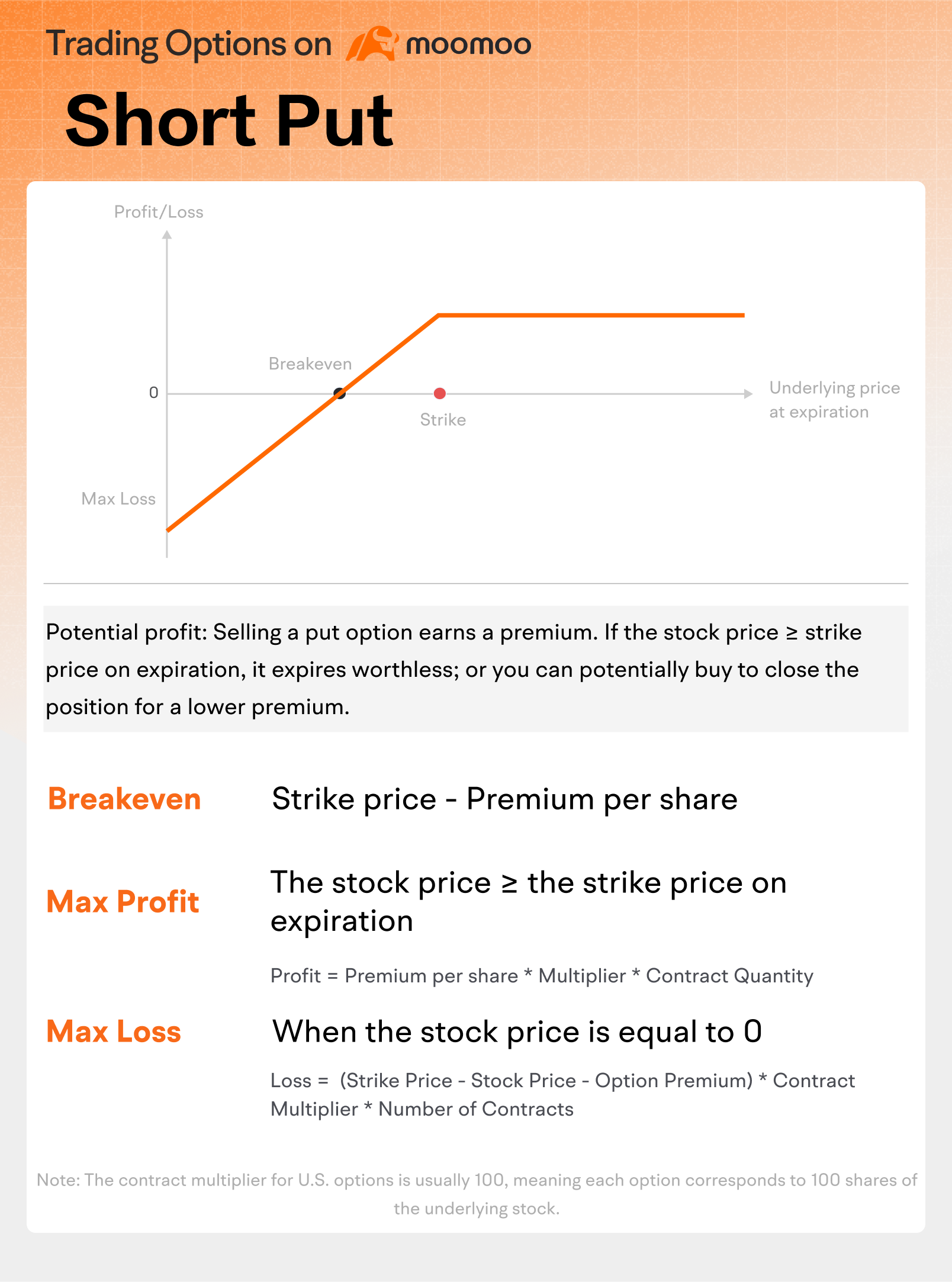 Trading Options on moomoo

Short Put

Profit/Loss

Breakeven

0

Strike

Underlying price at expiration

Max Loss

Potential profit: Selling a put option earns a premium. If the stock price ≥ strike price on expiration, it expires worthless; or you can potentially buy to close the position for a lower premium.

Breakeven

Strike price - Premium per share

Max Profit

The stock price ≥ the strike price on expiration

Profit = Premium per share * Multiplier * Contract Quantity

Max Loss

When the stock price is equal to 0

Loss = (Strike Price - Stock Price - Option Premium) * Contract Multiplier * Number of Contracts

Note: The contract multiplier for U.S. options is usually 100, meaning each option corresponds to 100 shares of the underlying stock.